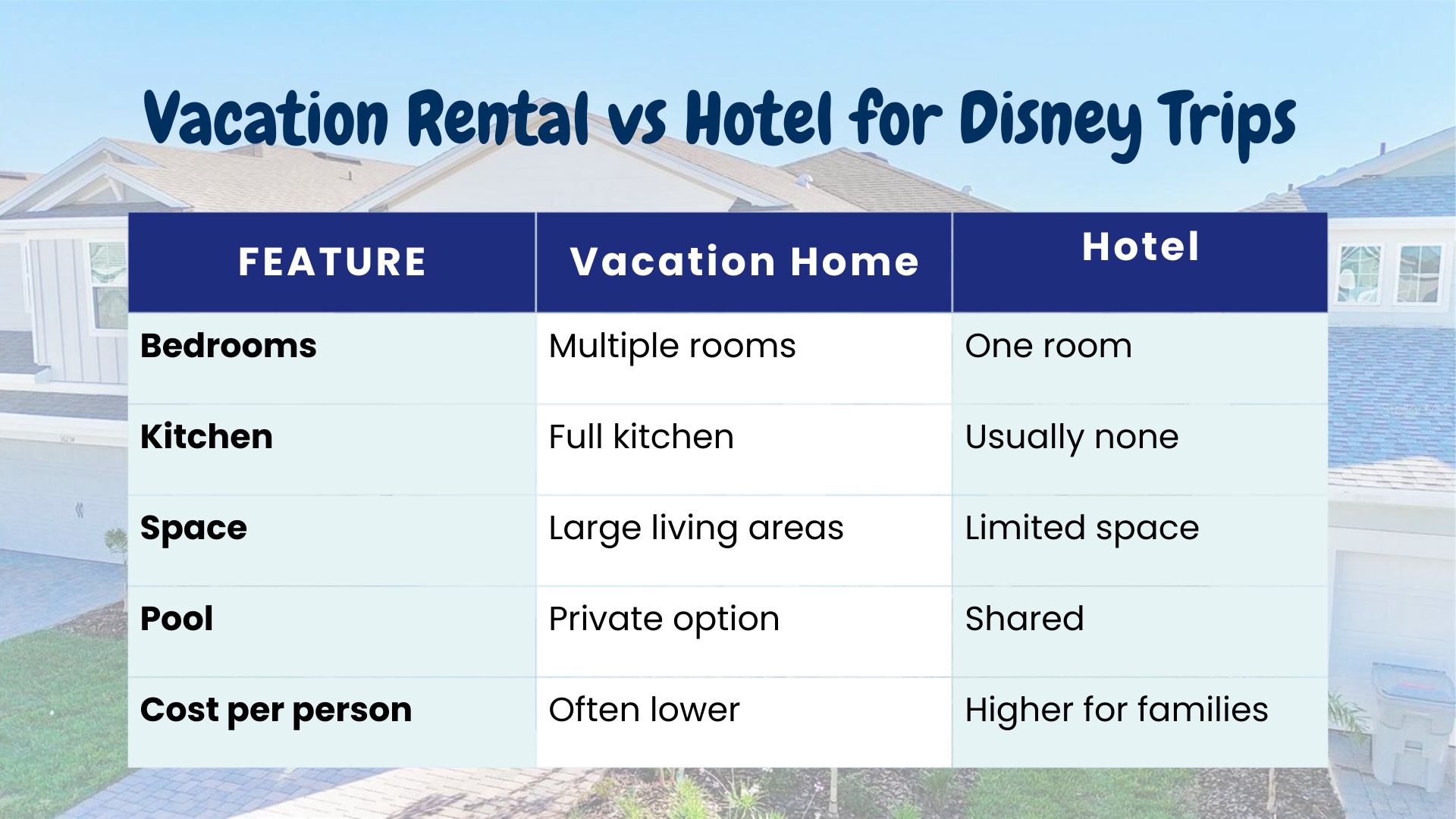 Vacation Rental vs Hotel for Disney Trips

| FEATURE | Vacation Home | Hotel |
|---|---|---|
| Bedrooms | Multiple rooms | One room |
| Kitchen | Full kitchen | Usually none |
| Space | Large living areas | Limited space |
| Pool | Private option | Shared |
| Cost per person | Often lower | Higher for families |